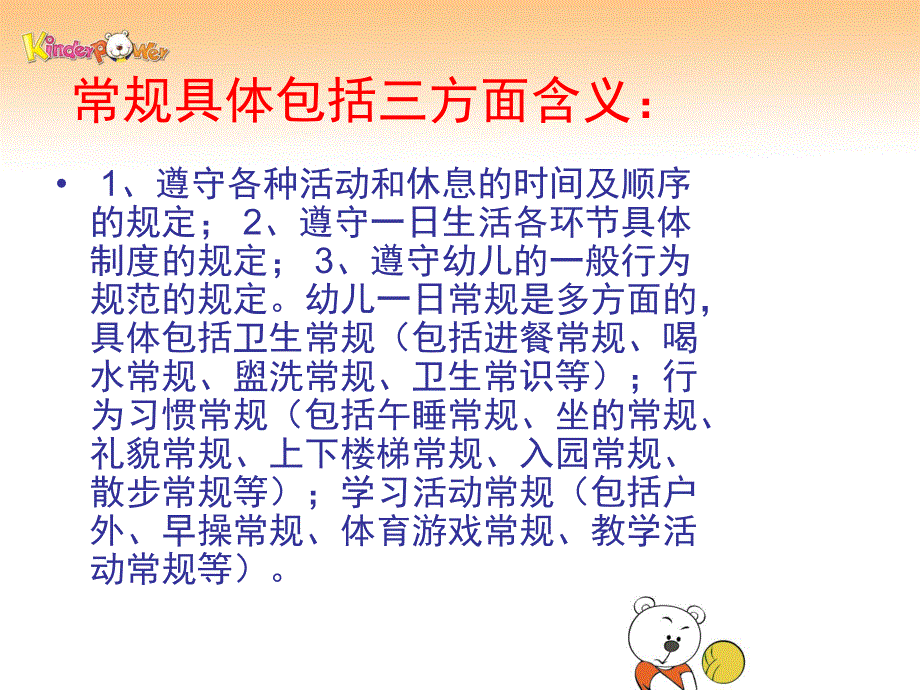 KinderPower

常规具体包括三方面含义：

• 1、遵守各种活动和休息的时间及顺序的规定； 2、遵守一日生活各环节具体制度的规定； 3、遵守幼儿的一般行为规范的规定。幼儿一日常规是多方面的，具体包括卫生常规（包括进餐常规、喝水常规、盥洗常规、卫生常识等）；行为习惯常规（包括午睡常规、坐的常规、礼貌常规、上下楼梯常规、入园常规、散步常规等）；学习活动常规（包括户外、早操常规、体育游戏常规、教学活动常规等）。